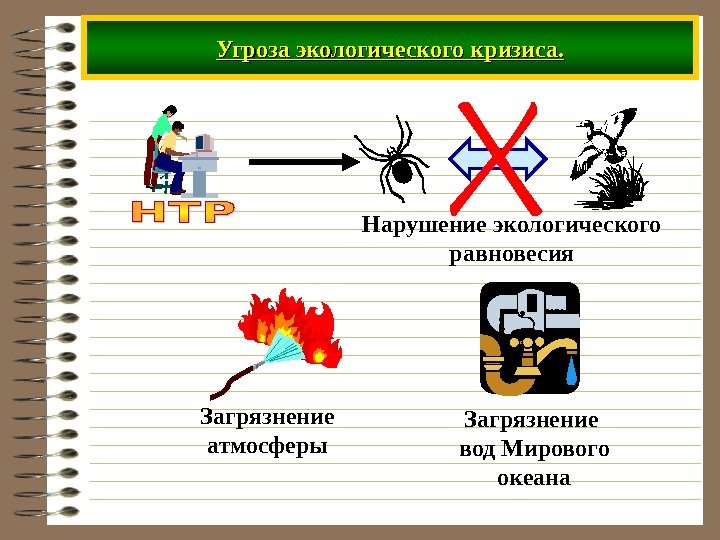 Угроза экологического кризиса.

НТР

Нарушение экологического равновесия

Загрязнение атмосферы

Загрязнение вод Мирового океана